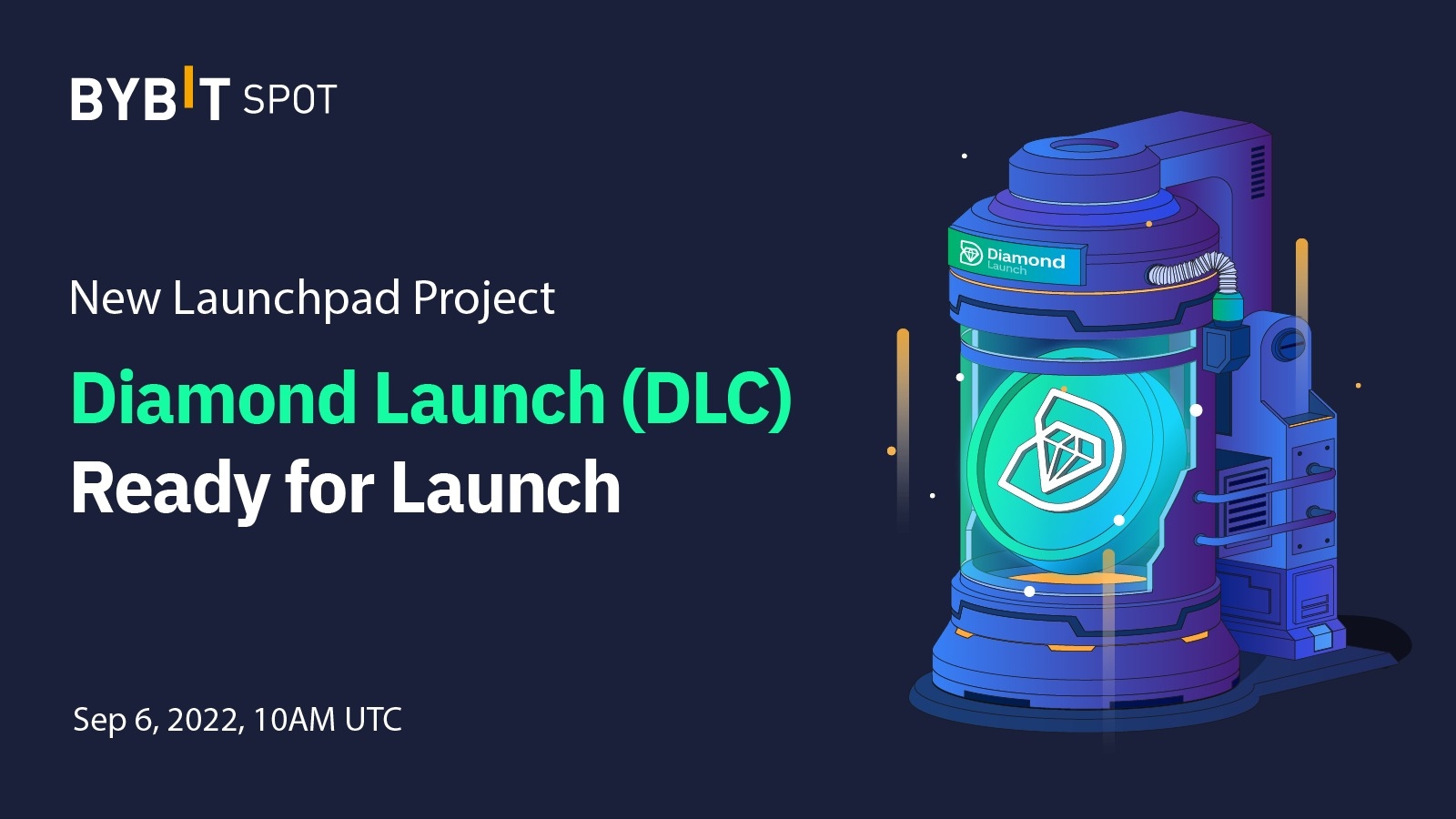 BYBIT SPOT

New Launchpad Project

Diamond Launch (DLC)
Ready for Launch

Sep 6, 2022, 10AM UTC

Diamond Launch